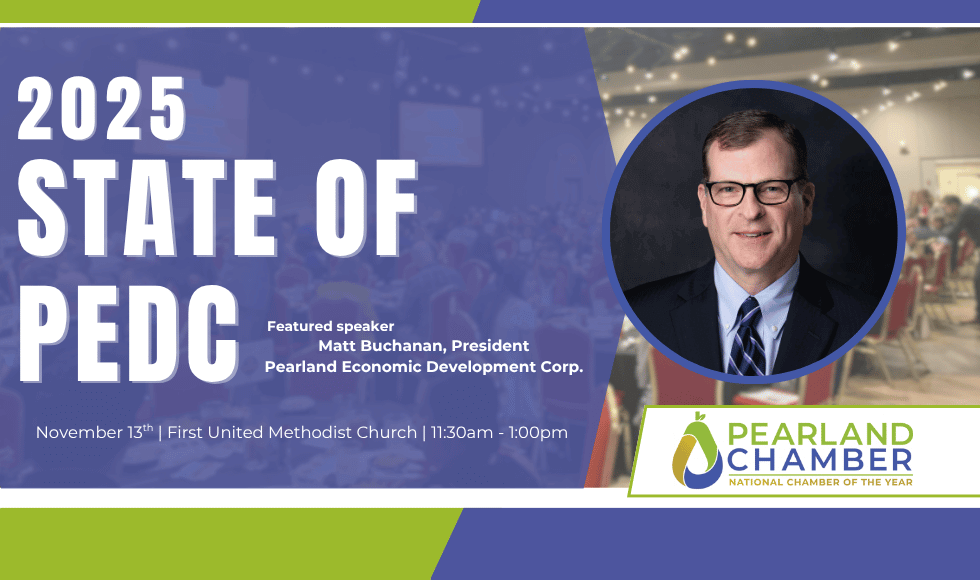 2025 STATE OF PEDC

Featured speaker
Matt Buchanan, President
Pearland Economic Development Corp.

November 13$^{th}$ | First United Methodist Church | 11:30am - 1:00pm

PEARLAND CHAMBER
NATIONAL CHAMBER OF THE YEAR